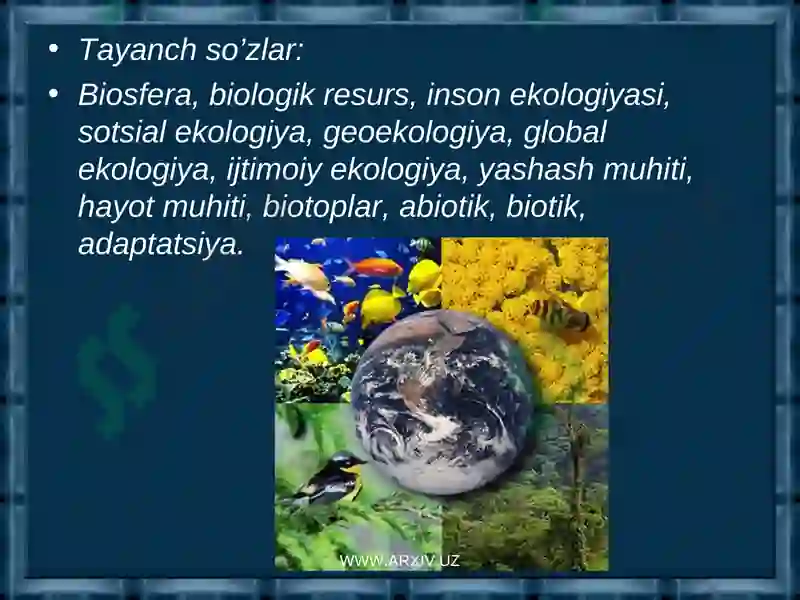 • Tayanch so’zlar:

• Biosfera, biologik resurs, inson ekologiyasi, sotsial ekologiya, geoekologiya, global ekologiya, ijtimoiy ekologiya, yashash muhiti, hayot muhiti, biotoplar, abiotik, biotik, adaptatsiya.

WWW.ARXIV.UZ